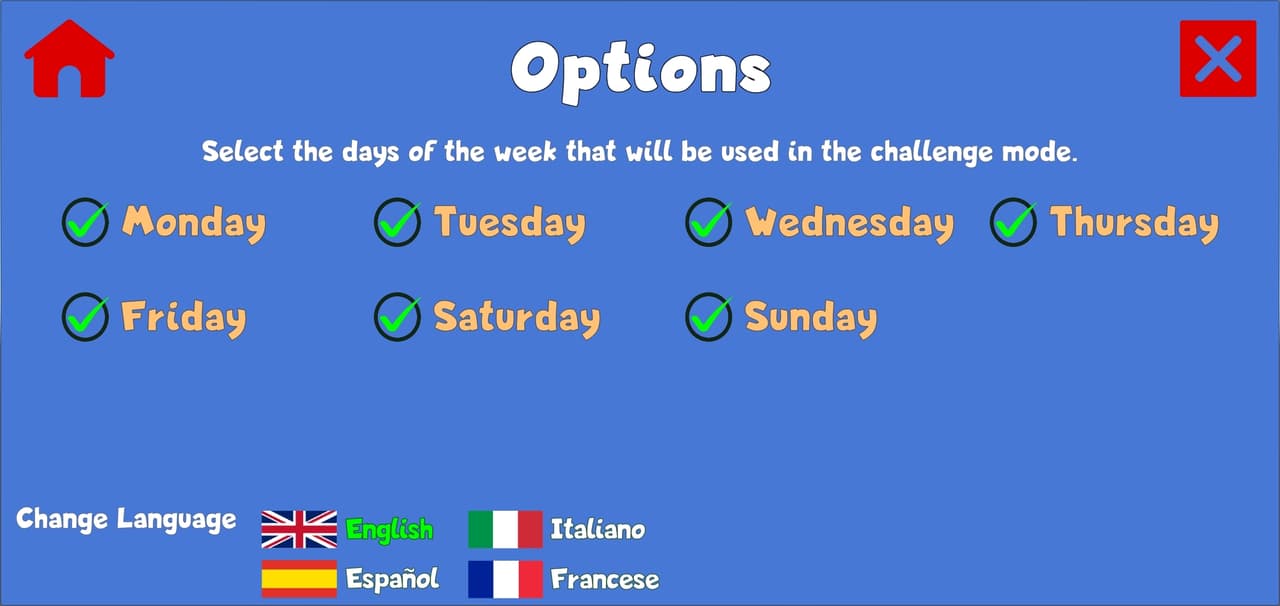 Options

Select the days of the week that will be used in the challenge mode.

Monday Tuesday Wednesday Thursday

Friday Saturday Sunday

Change Language English Italiano

Español Francese